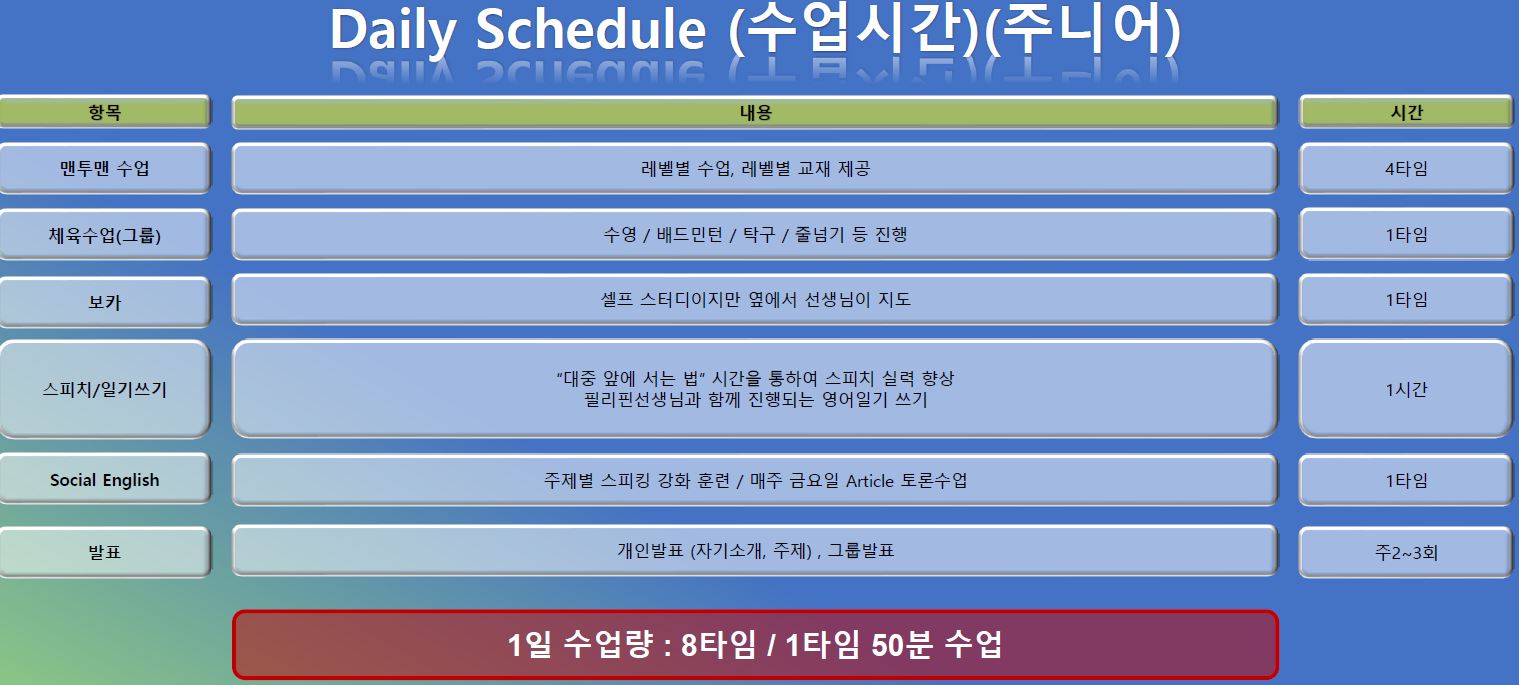 Daily Schedule (수업시간)(주니어)

| 항목 | 내용 | 시간 |
|---|---|---|
| 맨투맨 수업 | 레벨별 수업, 레벨별 교재 제공 | 4타임 |
| 체육수업(그룹) | 수영 / 배드민턴 / 탁구 / 줄넘기 등 진행 | 1타임 |
| 보카 | 셀프 스터디이지만 옆에서 선생님이 지도 | 1타임 |
| 스피치/일기쓰기 | "대중 앞에 서는 법" 시간을 통하여 스피치 실력 향상 필리핀선생님과 함께 진행되는 영어일기 쓰기 | 1시간 |
| Social English | 주제별 스피킹 강화 훈련 / 매주 금요일 Article 토론수업 | 1타임 |
| 발표 | 개인발표 (자기소개, 주제) , 그룹발표 | 주2~3회 |

1일 수업량 : 8타임 / 1타임 50분 수업